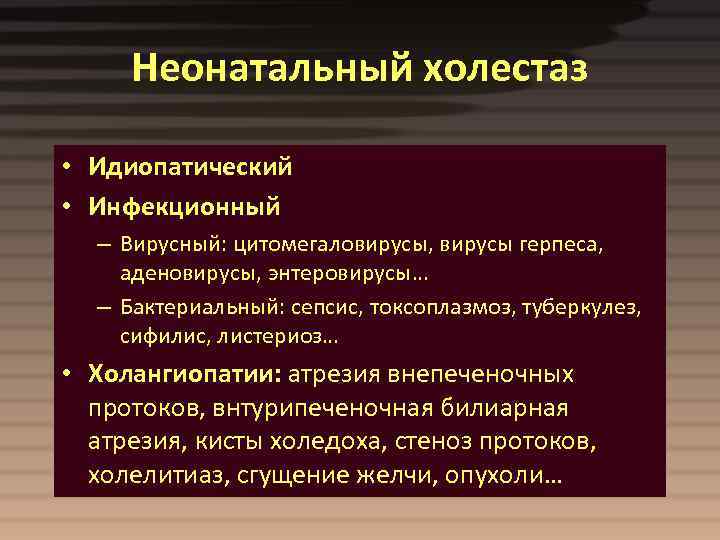 Неонатальный холестаз

• Идиопатический
• Инфекционный
– Вирусный: цитомегаловирусы, вирусы герпеса, аденовирусы, энтеровирусы…
– Бактериальный: сепсис, токсоплазмоз, туберкулез, сифилис, листериоз…
• Холангиопатии: атрезия внепеченочных протоков, внтурипеченочная билиарная атрезия, кисты холедоха, стеноз протоков, холелитиаз, сгущение желчи, опухоли…